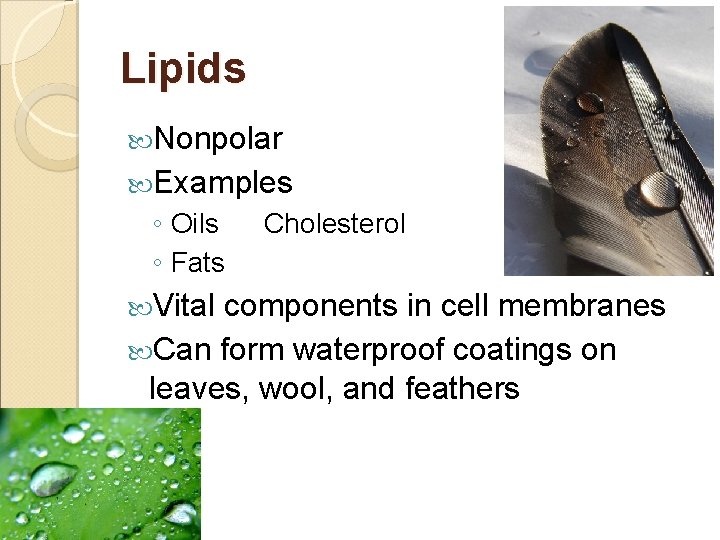 Lipids

Nonpolar

Examples

◦ Oils Cholesterol

◦ Fats

Vital components in cell membranes

Can form waterproof coatings on leaves, wool, and feathers